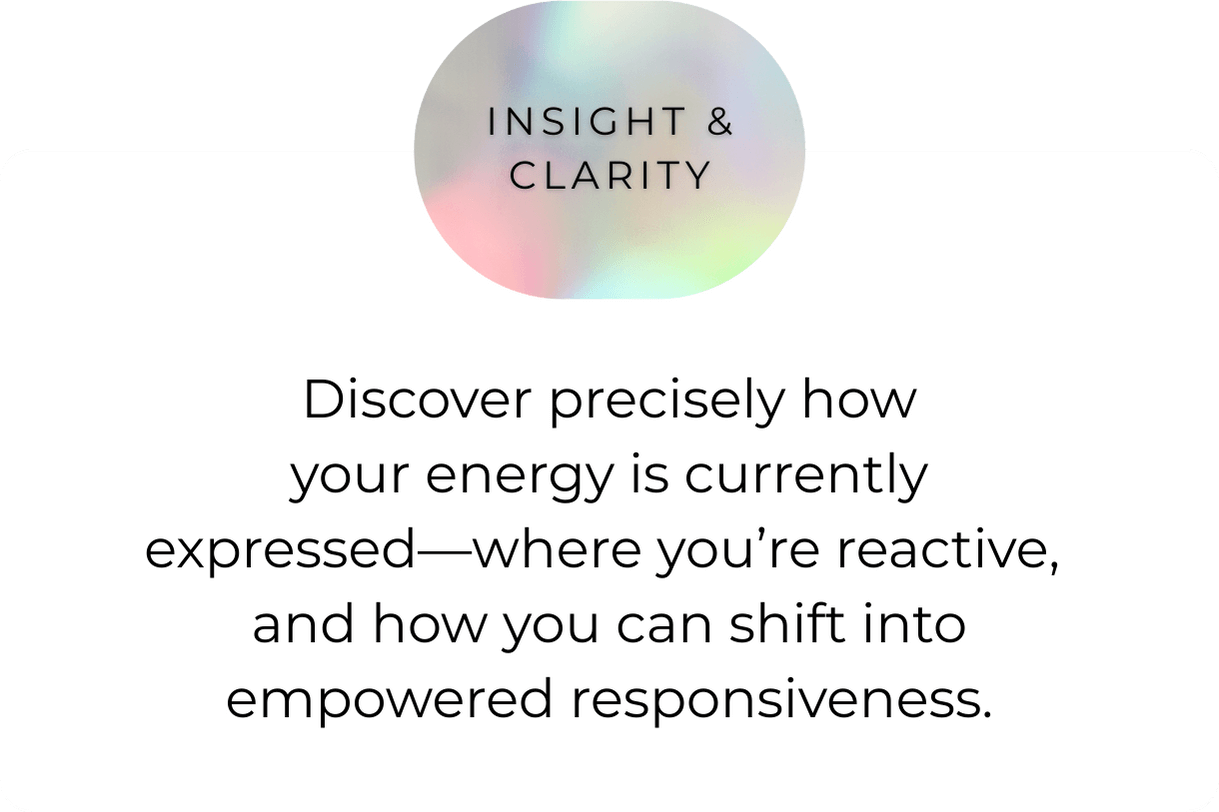 INSIGHT &
CLARITY

Discover precisely how your energy is currently expressed—where you're reactive, and how you can shift into empowered responsiveness.